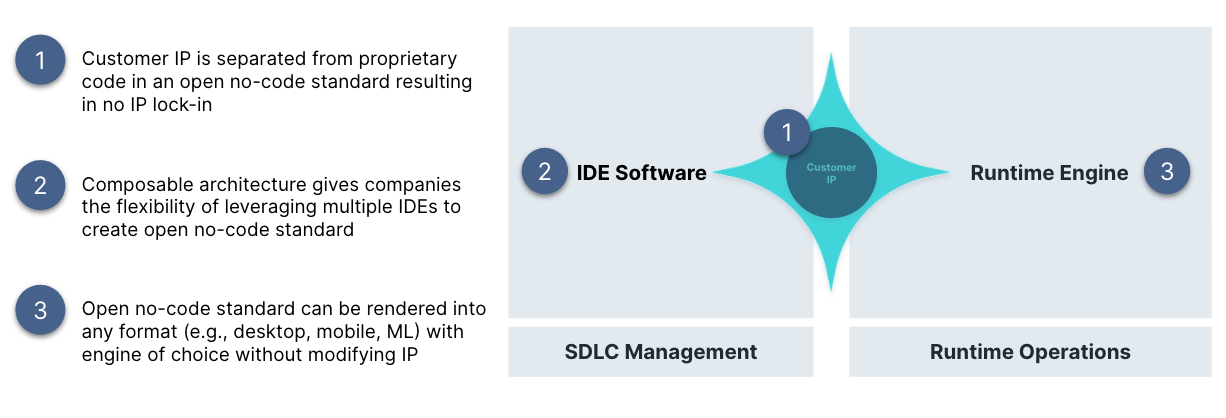 1 Customer IP is separated from proprietary code in an open no-code standard resulting in no IP lock-in

2 Composable architecture gives companies the flexibility of leveraging multiple IDEs to create open no-code standard

3 Open no-code standard can be rendered into any format (e.g., desktop, mobile, ML) with engine of choice without modifying IP

2 IDE Software

1

Customer IP

Runtime Engine 3

SDLC Management

Runtime Operations